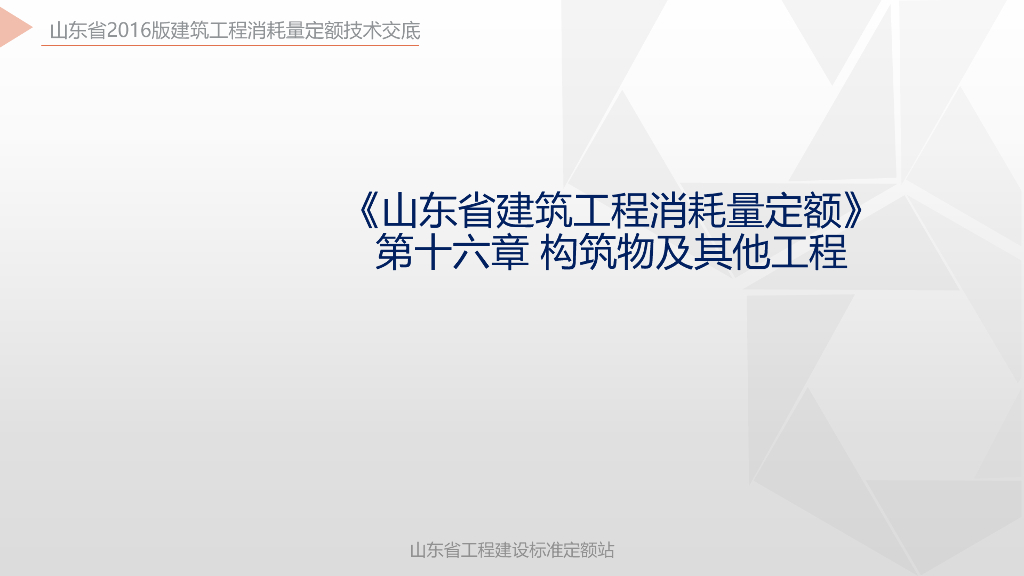 山东省2016版建筑工程消耗量定额技术交底

《山东省建筑工程消耗量定额》
第十六章 构筑物及其他工程

山东省工程建设标准定额站